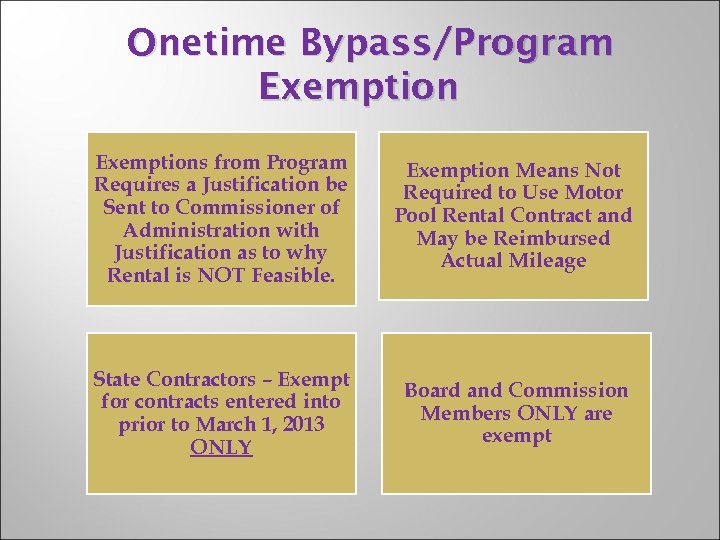 Onetime Bypass/Program Exemption

Exemptions from Program Requires a Justification be Sent to Commissioner of Administration with Justification as to why Rental is NOT Feasible.

Exemption Means Not Required to Use Motor Pool Rental Contract and May be Reimbursed Actual Mileage

State Contractors – Exempt for contracts entered into prior to March 1, 2013 ONLY

Board and Commission Members ONLY are exempt